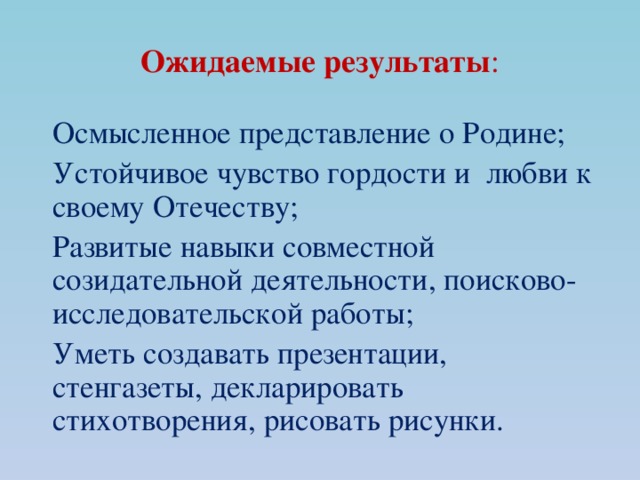 Ожидаемые результаты:

Осмысленное представление о Родине;

Устойчивое чувство гордости и любви к своему Отечеству;

Развитые навыки совместной созидательной деятельности, поисково-исследовательской работы;

Уметь создавать презентации, стенгазеты, декларировать стихотворения, рисовать рисунки.